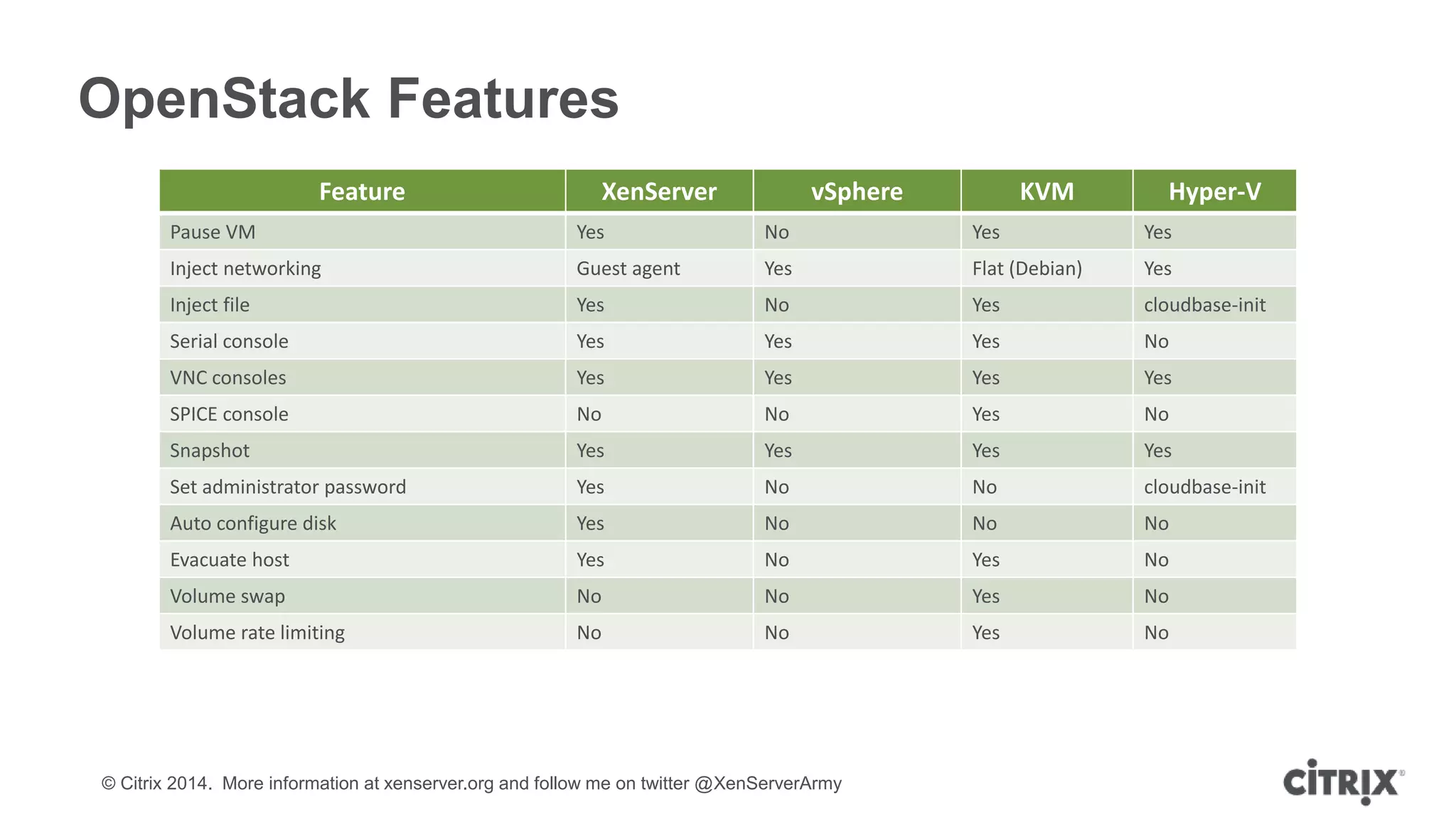 OpenStack Features

| Feature | XenServer | vSphere | KVM | Hyper-V |
|---|---|---|---|---|
| Pause VM | Yes | No | Yes | Yes |
| Inject networking | Guest agent | Yes | Flat (Debian) | Yes |
| Inject file | Yes | No | Yes | cloudbase-init |
| Serial console | Yes | Yes | Yes | No |
| VNC consoles | Yes | Yes | Yes | Yes |
| SPICE console | No | No | Yes | No |
| Snapshot | Yes | Yes | Yes | Yes |
| Set administrator password | Yes | No | No | cloudbase-init |
| Auto configure disk | Yes | No | No | No |
| Evacuate host | Yes | No | Yes | No |
| Volume swap | No | No | Yes | No |
| Volume rate limiting | No | No | Yes | No |

© Citrix 2014. More information at xenserver.org and follow me on twitter @XenServerArmy

CITRIX®